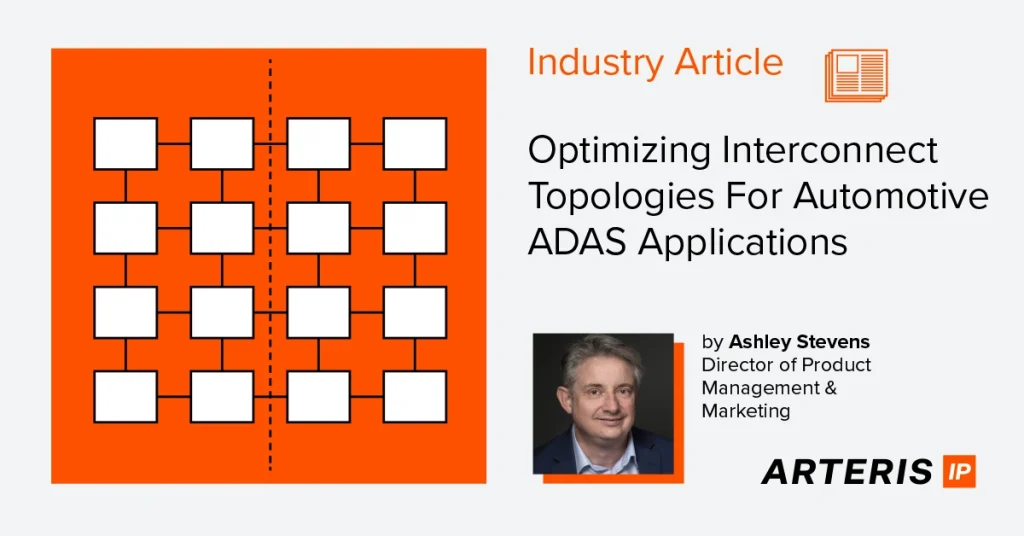 Industry Article

Optimizing Interconnect Topologies For Automotive ADAS Applications

by Ashley Stevens
Director of Product Management & Marketing

ARTERIS IP